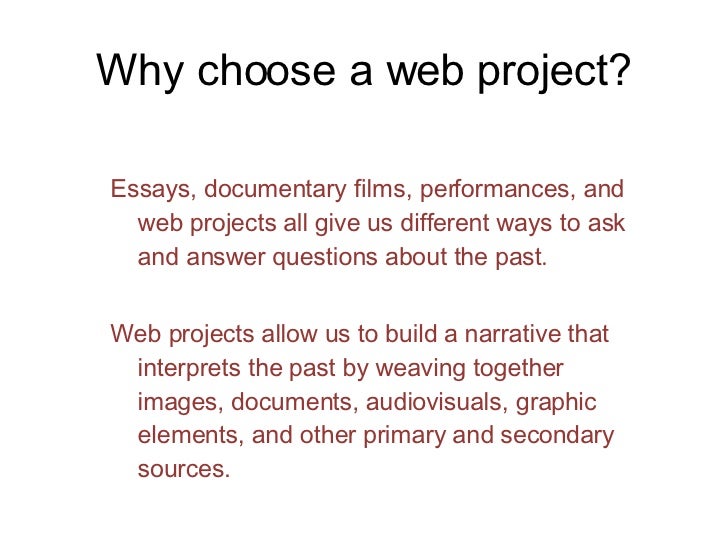 Why choose a web project?

Essays, documentary films, performances, and web projects all give us different ways to ask and answer questions about the past.

Web projects allow us to build a narrative that interprets the past by weaving together images, documents, audiovisuals, graphic elements, and other primary and secondary sources.